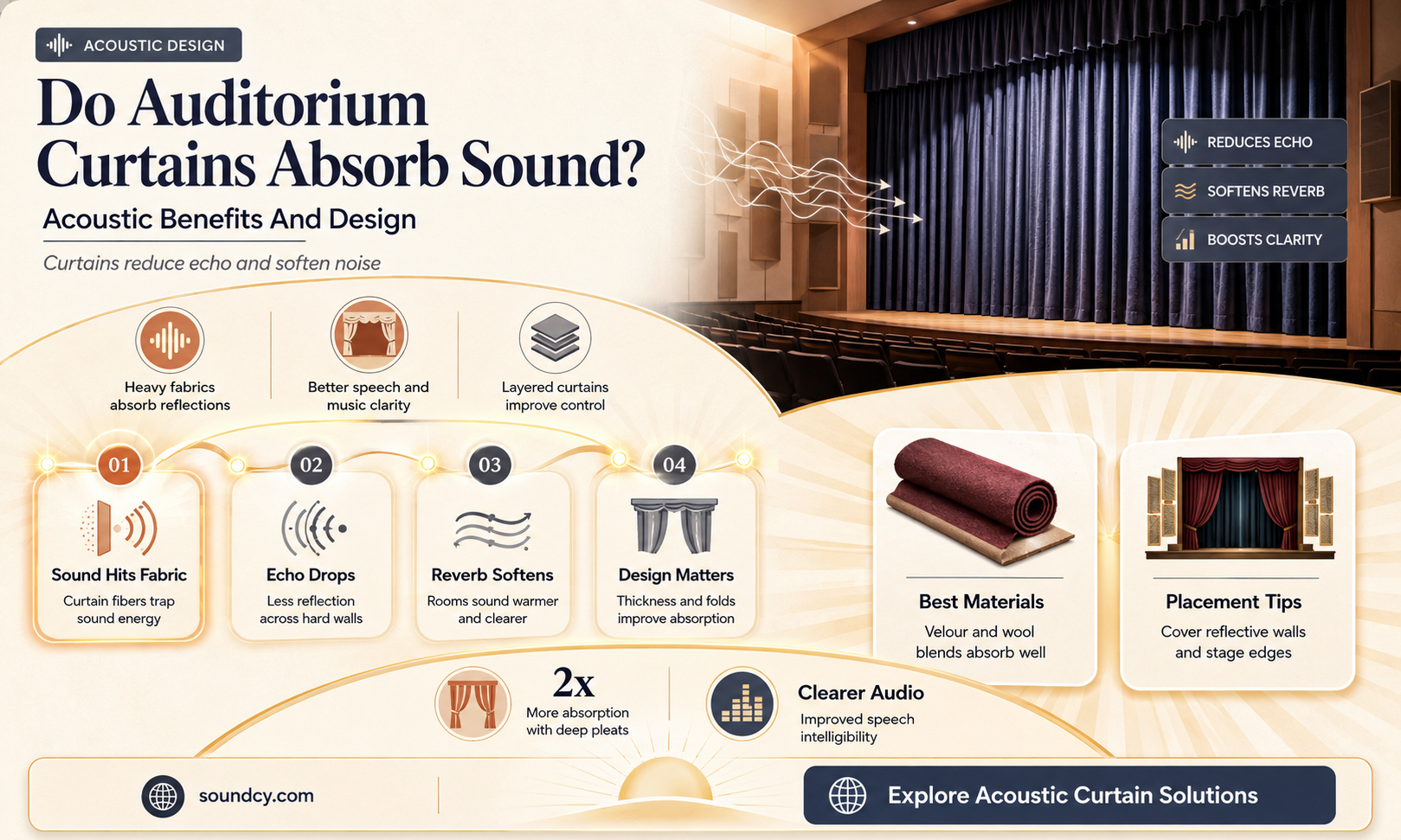 ACOUSTIC DESIGN

Do Auditorium Curtains Absorb Sound?

Acoustic Benefits And Design

Curtains reduce echo and soften noise

REDUCES ECHO

SOFTENS REVERB

BOOSTS CLARITY

Heavy fabrics absorb reflections

Better speech and music clarity

Layered curtains improve control

01
Sound Hits Fabric
Curtain fibers trap sound energy

02
Echo Drops
Less reflection across hard walls

03
Reverb Softens
Rooms sound warmer and clearer

04
Design Matters
Thickness and folds improve absorption

Best Materials
Velour and wool blends absorb well

Placement Tips
Cover reflective walls and stage edges

2x
More absorption with deep pleats

Clearer Audio
Improved speech intelligibility

soundcy.com

Explore Acoustic Curtain Solutions